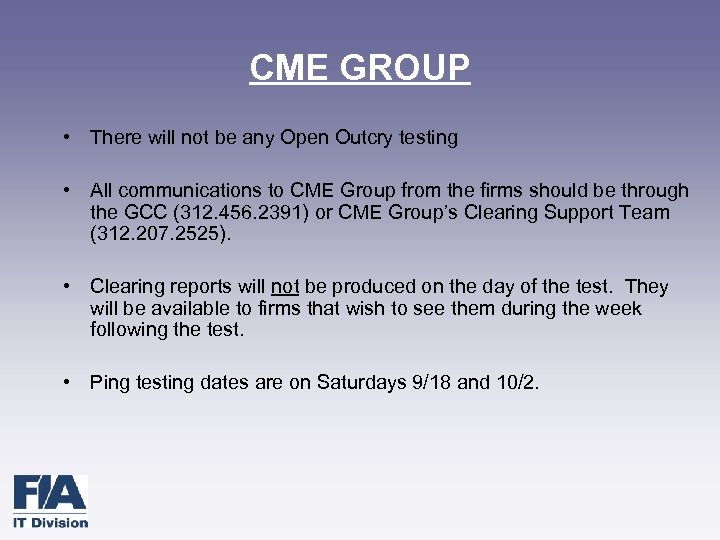 CME GROUP

• There will not be any Open Outcry testing

• All communications to CME Group from the firms should be through the GCC (312.456.2391) or CME Group's Clearing Support Team (312.207.2525).

• Clearing reports will not be produced on the day of the test. They will be available to firms that wish to see them during the week following the test.

• Ping testing dates are on Saturdays 9/18 and 10/2.

FIA
IT Division